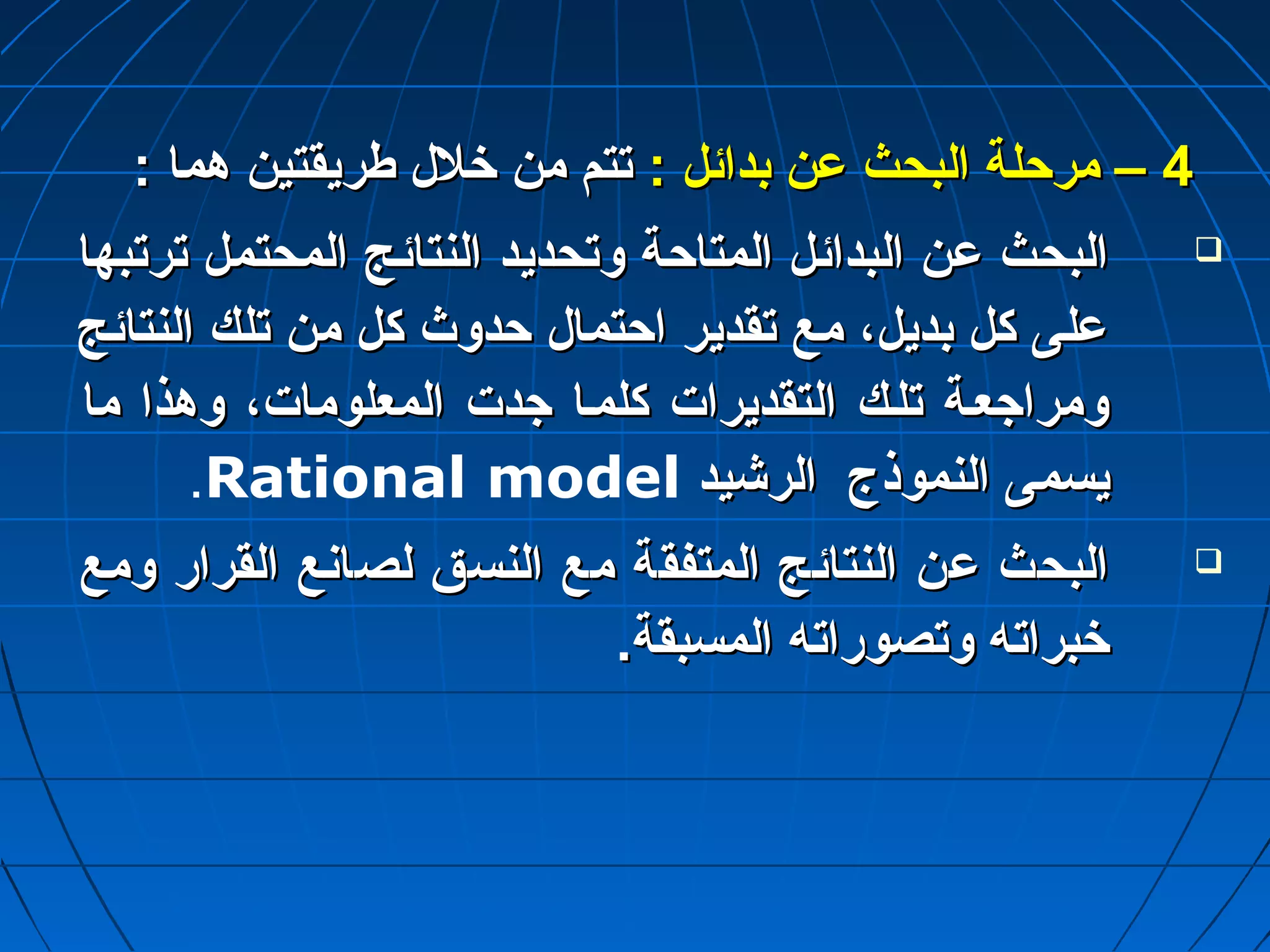 4 – مرحلة البحث عن بدائل : تتم من خلال طريقتين هما :

❑ البحث عن البدائل المتاحة وتحديد النتائج المحتمل ترتبها على كل بديل، مع تقدير احتمال حدوث كل من تلك النتائج ومراجعة تلك التقديرات كلما جدت المعلومات، وهذا ما يسمى النموذج الرشيد Rational model.

❑ البحث عن النتائج المتفقة مع النسق لصانع القرار ومع خبراته وتصوراته المسبقة.